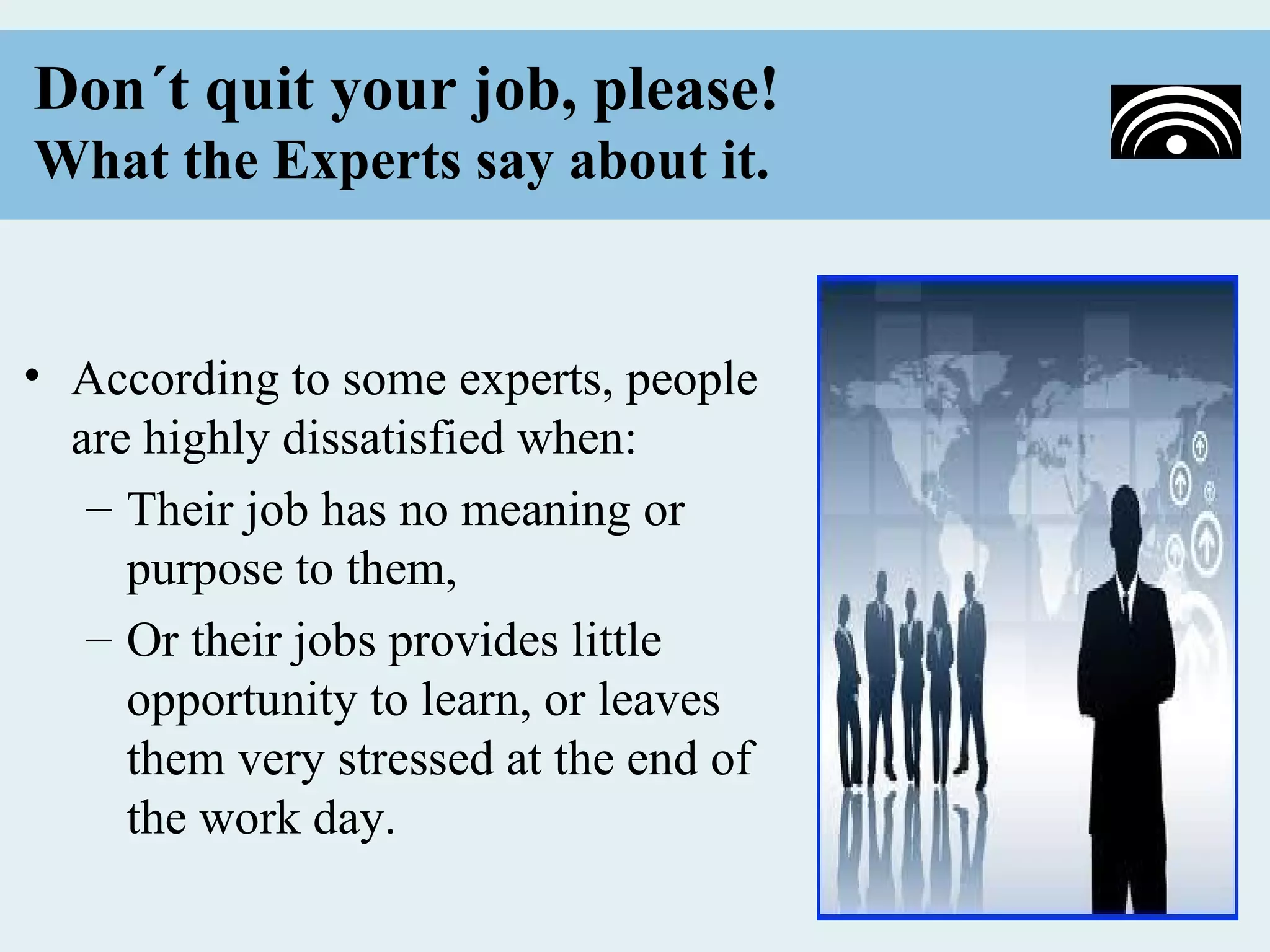 Don´t quit your job, please!
What the Experts say about it.

• According to some experts, people are highly dissatisfied when:
– Their job has no meaning or purpose to them,
– Or their jobs provides little opportunity to learn, or leaves them very stressed at the end of the work day.